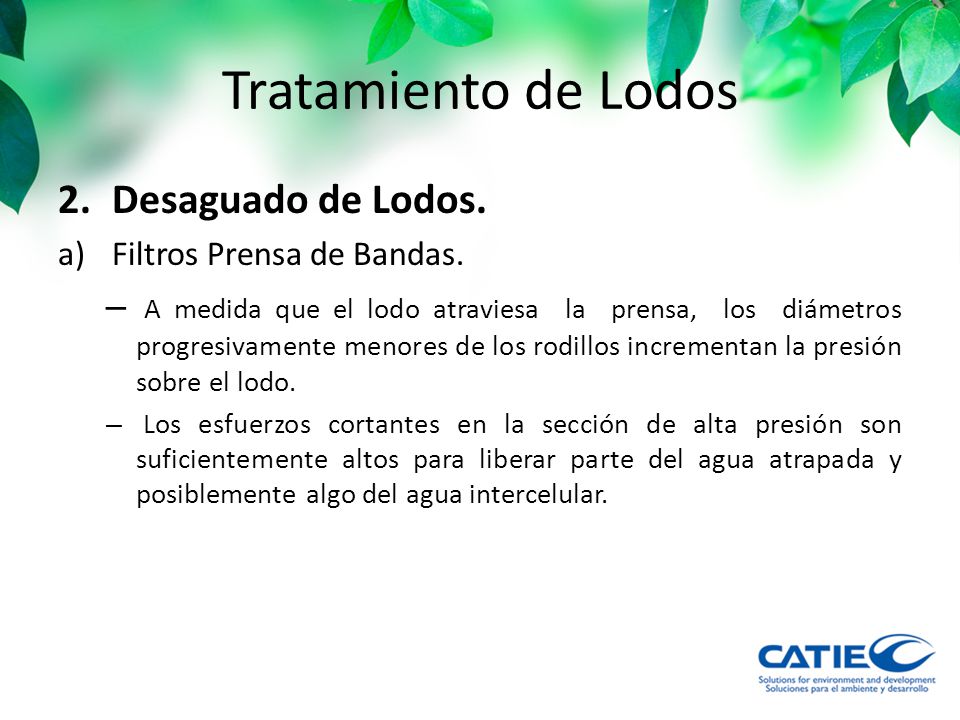 Tratamiento de Lodos

2. Desaguado de Lodos.

a) Filtros Prensa de Bandas.

– A medida que el lodo atraviesa la prensa, los diámetros progresivamente menores de los rodillos incrementan la presión sobre el lodo.

– Los esfuerzos cortantes en la sección de alta presión son suficientemente altos para liberar parte del agua atrapada y posiblemente algo del agua intercelular.

CATIE
Solutions for environment and development
Soluciones para el ambiente y desarrollo